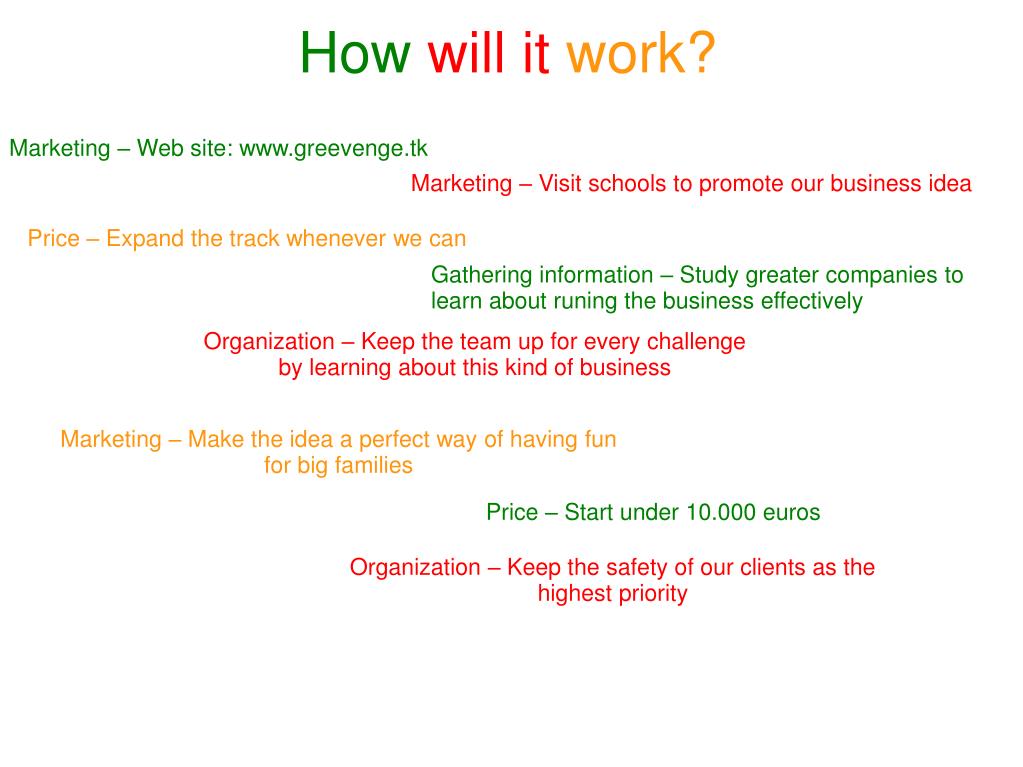 How will it work?

Marketing – Web site: www.greevenge.tk

Marketing – Visit schools to promote our business idea

Price – Expand the track whenever we can

Gathering information – Study greater companies to learn about runing the business effectively

Organization – Keep the team up for every challenge by learning about this kind of business

Marketing – Make the idea a perfect way of having fun for big families

Price – Start under 10.000 euros

Organization – Keep the safety of our clients as the highest priority